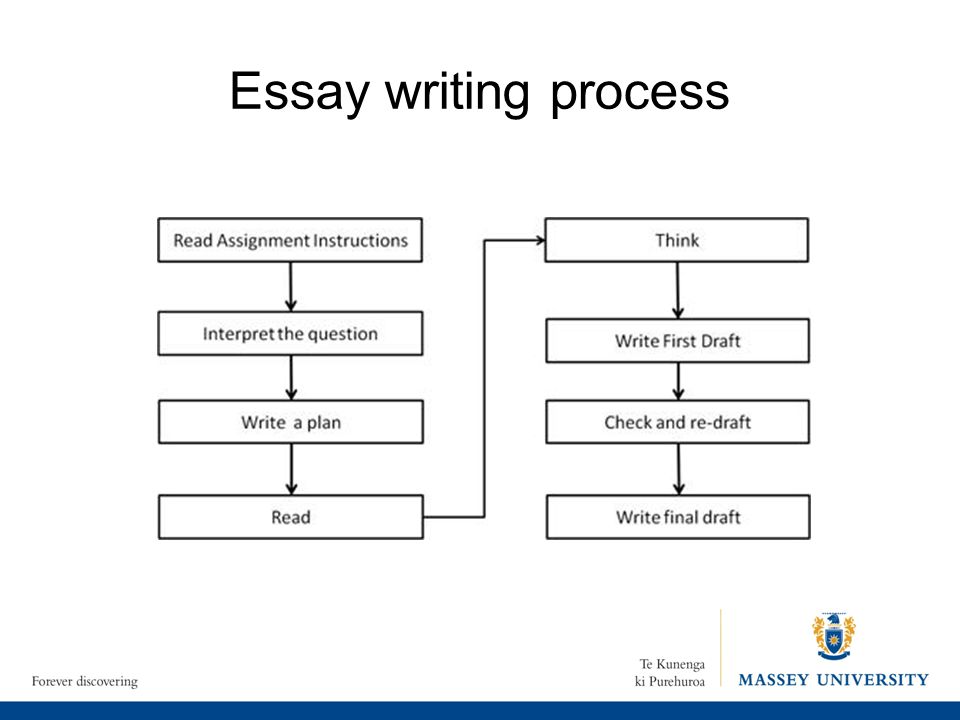 Essay writing process

Read Assignment Instructions

Interpret the question

Write a plan

Read

Think

Write First Draft

Check and re-draft

Write final draft

Forever discovering

Te Kunenga ki Purehuroa

MASSEY UNIVERSITY